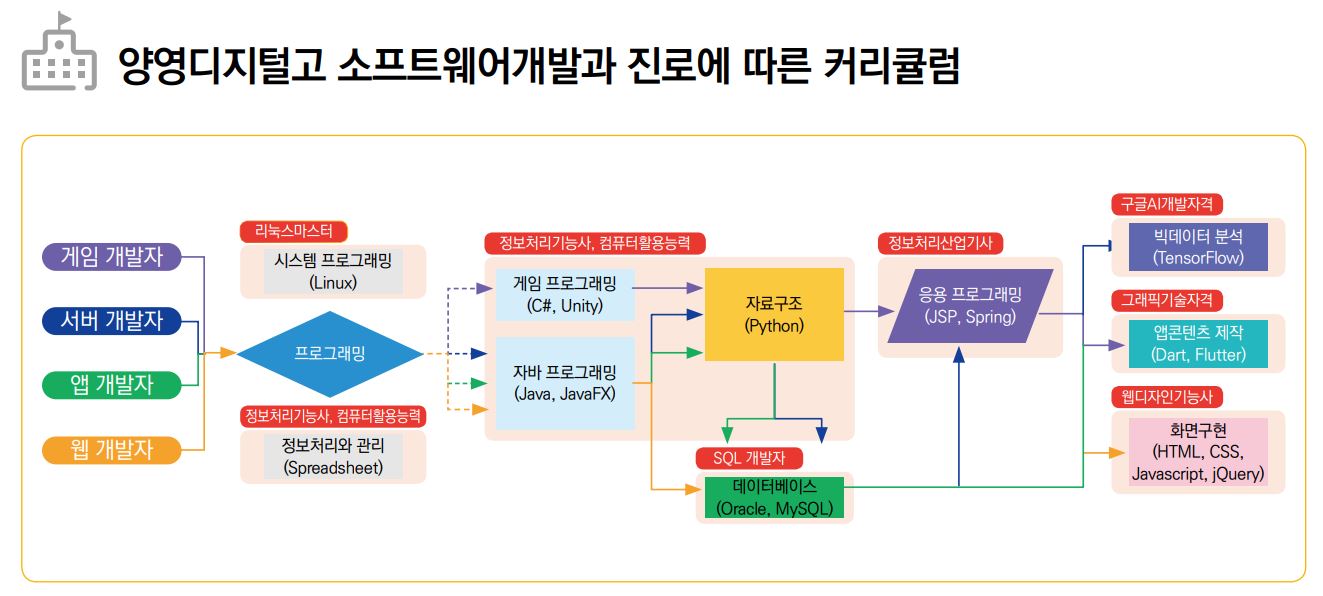 양영디지털고 소프트웨어개발과 진로에 따른 커리큘럼

게임 개발자
서버 개발자
앱 개발자
웹 개발자

리눅스마스터
시스템 프로그래밍
(Linux)

프로그래밍

정보처리기능사, 컴퓨터활용능력
정보처리와 관리
(Spreadsheet)

정보처리기능사, 컴퓨터활용능력
게임 프로그래밍
(C#, Unity)
자바 프로그래밍
(Java, JavaFX)

자료구조
(Python)

SQL 개발자
데이터베이스
(Oracle, MySQL)

정보처리산업기사
응용 프로그래밍
(JSP, Spring)

구글AI개발자격
빅데이터 분석
(TensorFlow)

그래픽기술자격
앱콘텐츠 제작
(Dart, Flutter)

웹디자인기능사
화면구현
(HTML, CSS,
Javascript, jQuery)